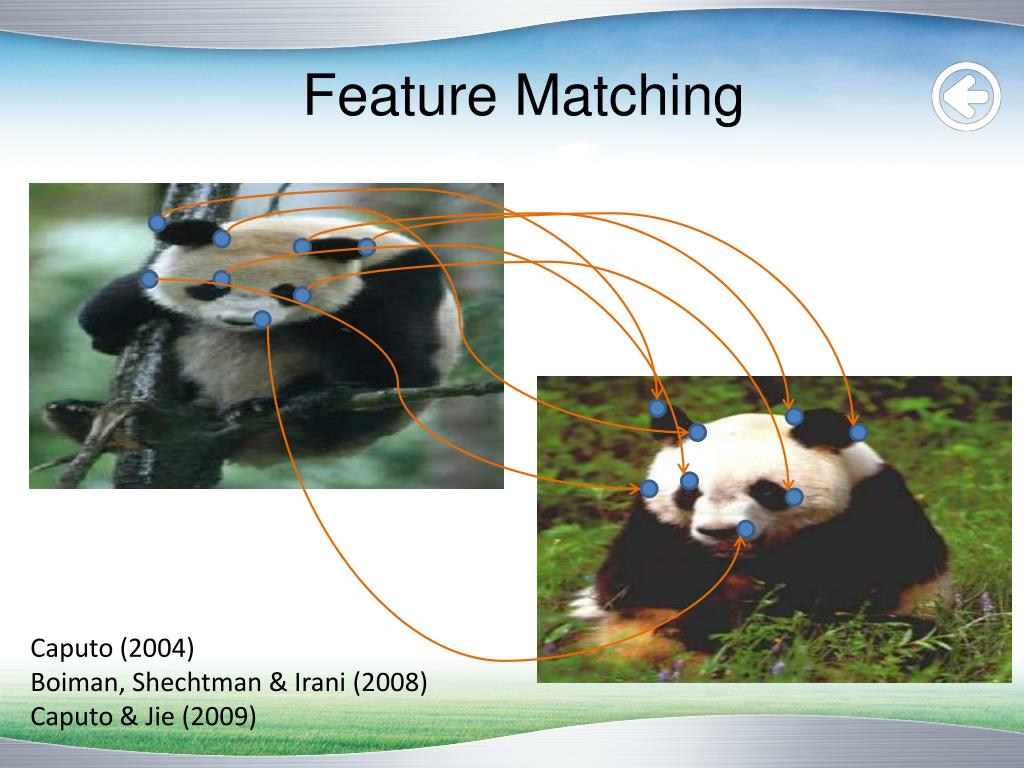 Feature Matching

Caputo (2004)
Boiman, Shechtman & Irani (2008)
Caputo & Jie (2009)